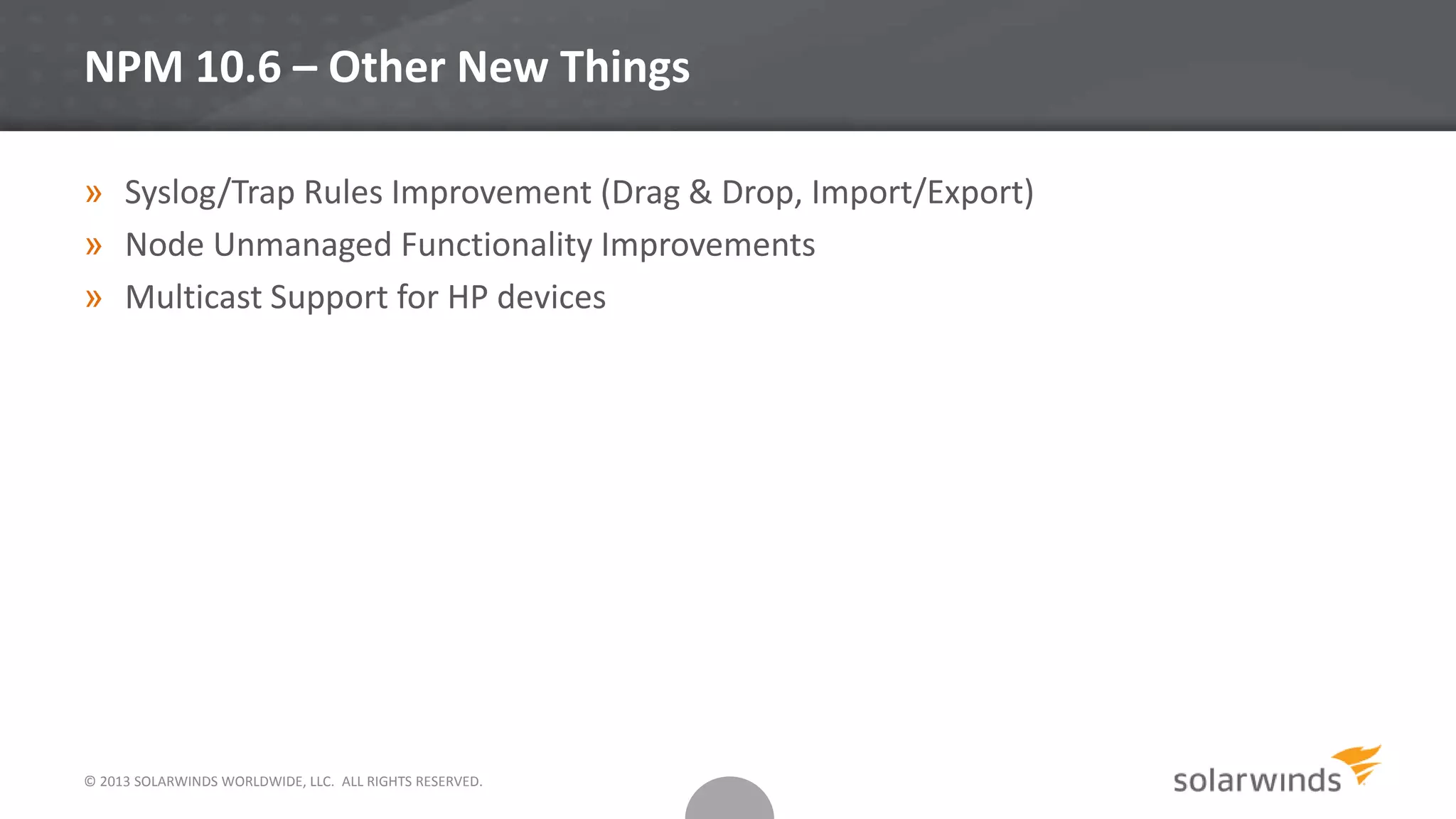 NPM 10.6 – Other New Things

» Syslog/Trap Rules Improvement (Drag & Drop, Import/Export)

» Node Unmanaged Functionality Improvements

» Multicast Support for HP devices

© 2013 SOLARWINDS WORLDWIDE, LLC. ALL RIGHTS RESERVED.

solarwinds